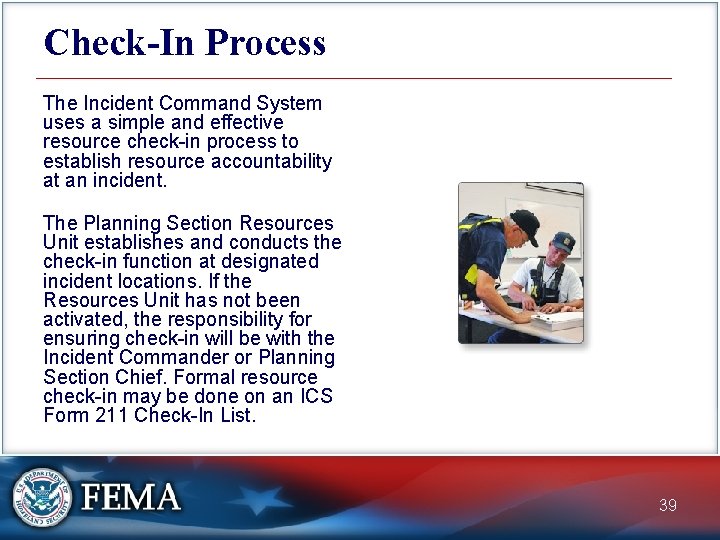 Check-In Process

The Incident Command System uses a simple and effective resource check-in process to establish resource accountability at an incident.

The Planning Section Resources Unit establishes and conducts the check-in function at designated incident locations. If the Resources Unit has not been activated, the responsibility for ensuring check-in will be with the Incident Commander or Planning Section Chief. Formal resource check-in may be done on an ICS Form 211 Check-In List.

U.S. DEPARTMENT OF HOMELAND SECURITY

FEMA

39